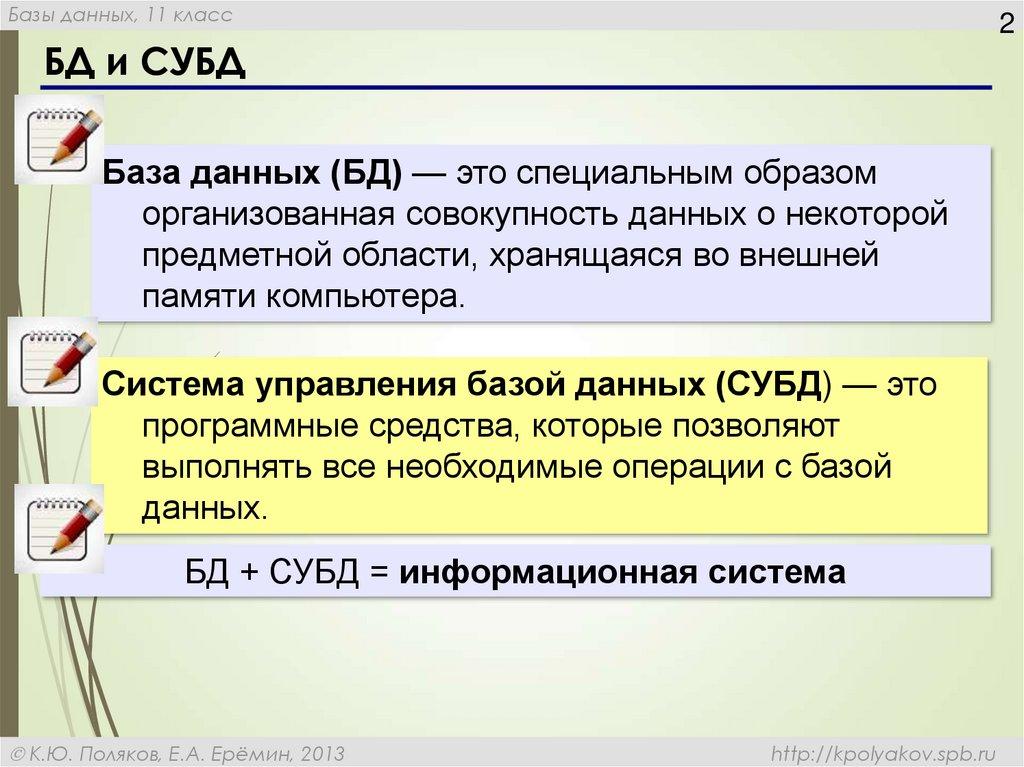 Базы данных, 11 класс

2

БД и СУБД

База данных (БД) — это специальным образом организованная совокупность данных о некоторой предметной области, хранящаяся во внешней памяти компьютера.

Система управления базой данных (СУБД) — это программные средства, которые позволяют выполнять все необходимые операции с базой данных.

БД + СУБД = информационная система

© К.Ю. Поляков, Е.А. Ерёмин, 2013

http://kpolyakov.spb.ru